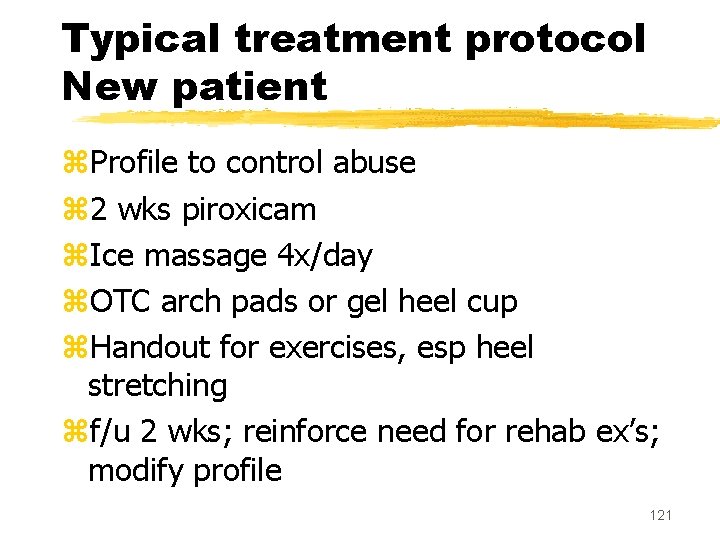 Typical treatment protocol New patient

⌘Profile to control abuse
⌘2 wks piroxicam
⌘Ice massage 4x/day
⌘OTC arch pads or gel heel cup
⌘Handout for exercises, esp heel stretching
⌘f/u 2 wks; reinforce need for rehab ex's; modify profile

121